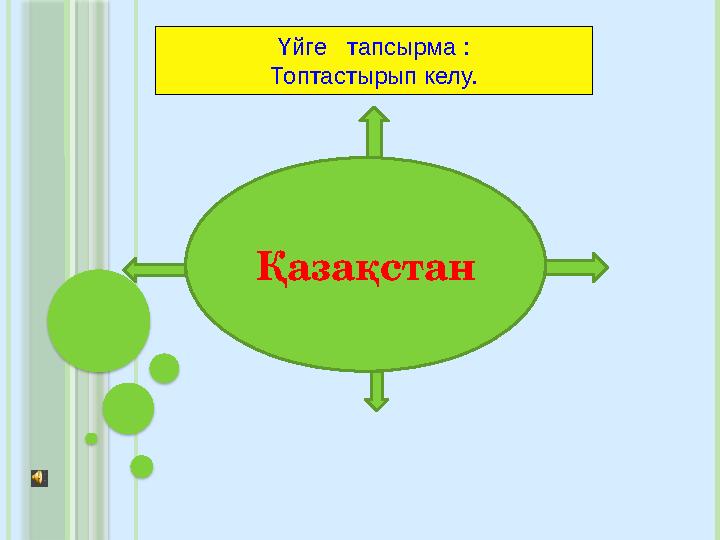 Үйге тапсырма :
Топтастырып келу.

Қазақстан